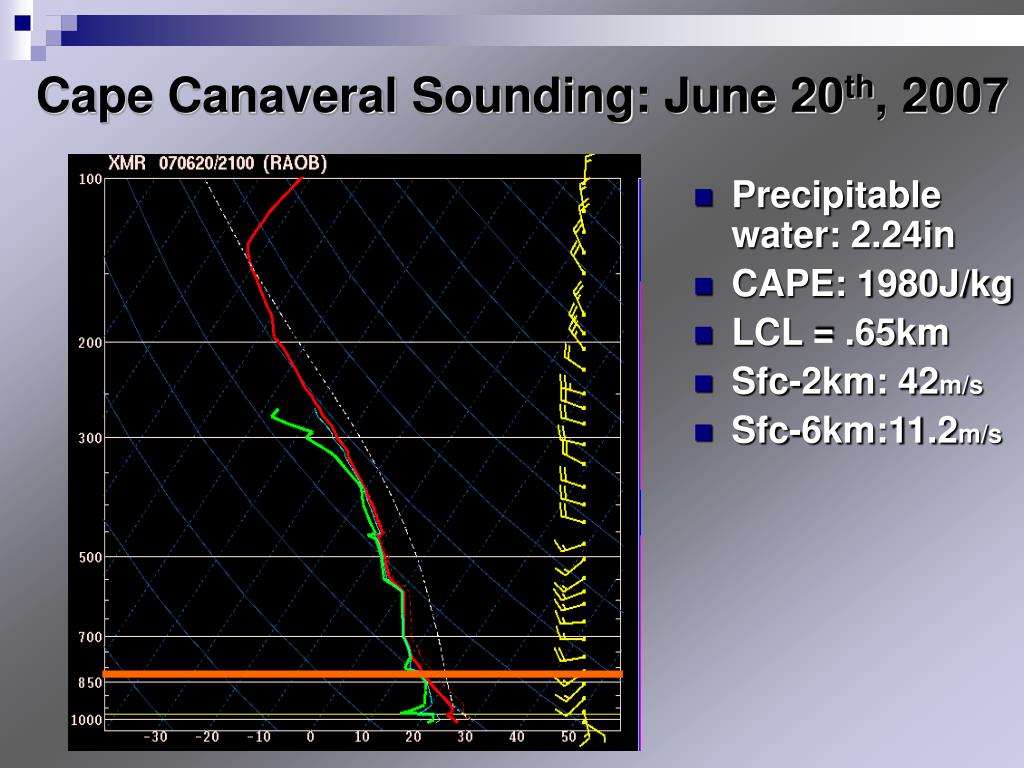 Cape Canaveral Sounding: June 20$^{th}$, 2007

XMR 070620/2100 (RAOB)

100
200
300
500
700
850
1000

-30 -20 -10 0 10 20 30 40 50

Precipitable water: 2.24in
CAPE: 1980J/kg
LCL = .65km
Sfc-2km: 42m/s
Sfc-6km:11.2m/s